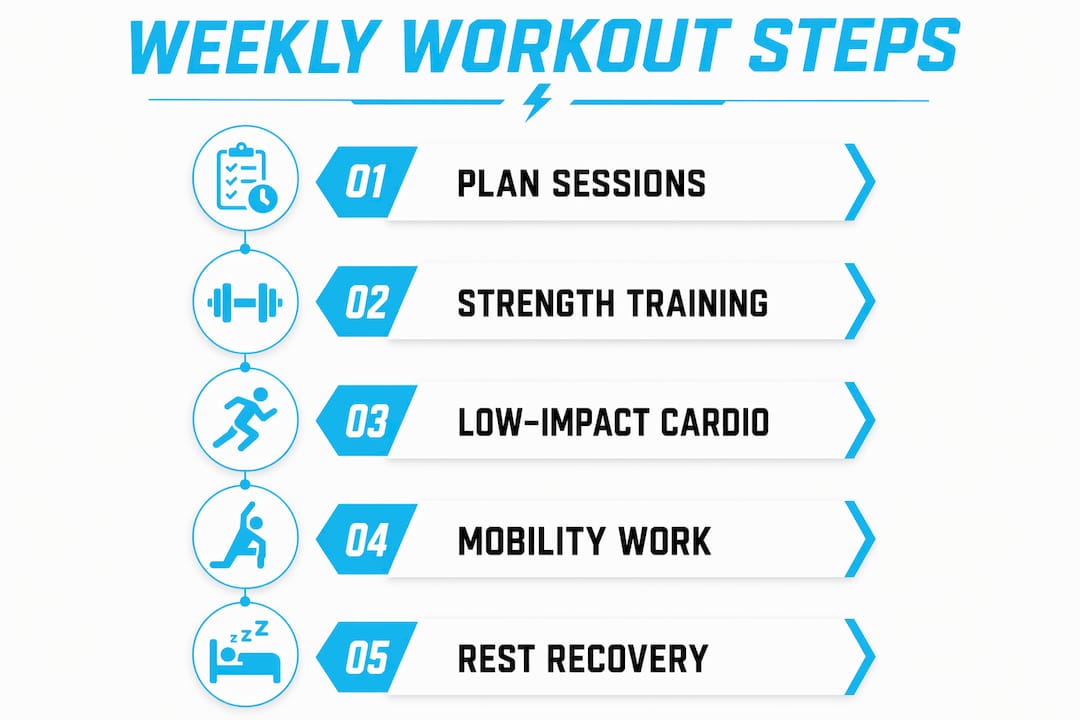 WEEKLY WORKOUT STEPS

01 PLAN SESSIONS

02 STRENGTH TRAINING

03 LOW-IMPACT CARDIO

04 MOBILITY WORK

05 REST RECOVERY